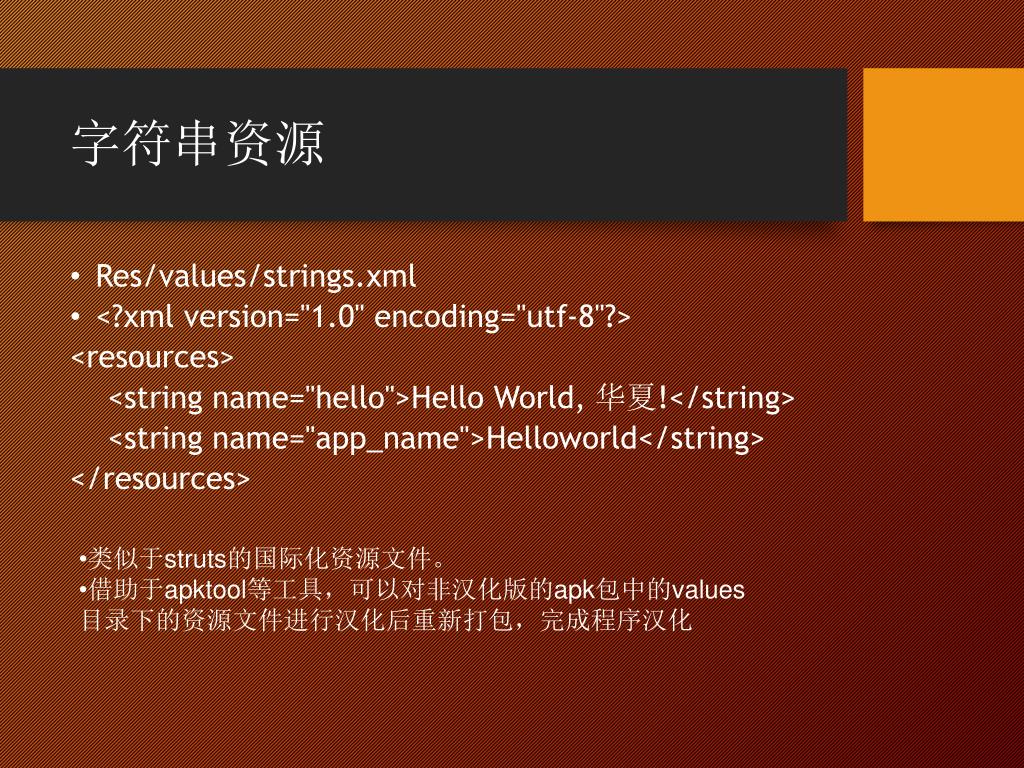 字符串资源

• Res/values/strings.xml
• <?xml version="1.0" encoding="utf-8"?>
<resources>
  <string name="hello">Hello World, 华夏!</string>
  <string name="app_name">Helloworld</string>
</resources>

•类似于struts的国际化资源文件。
•借助于apktool等工具，可以对非汉化版的apk包中的values目录下的资源文件进行汉化后重新打包，完成程序汉化